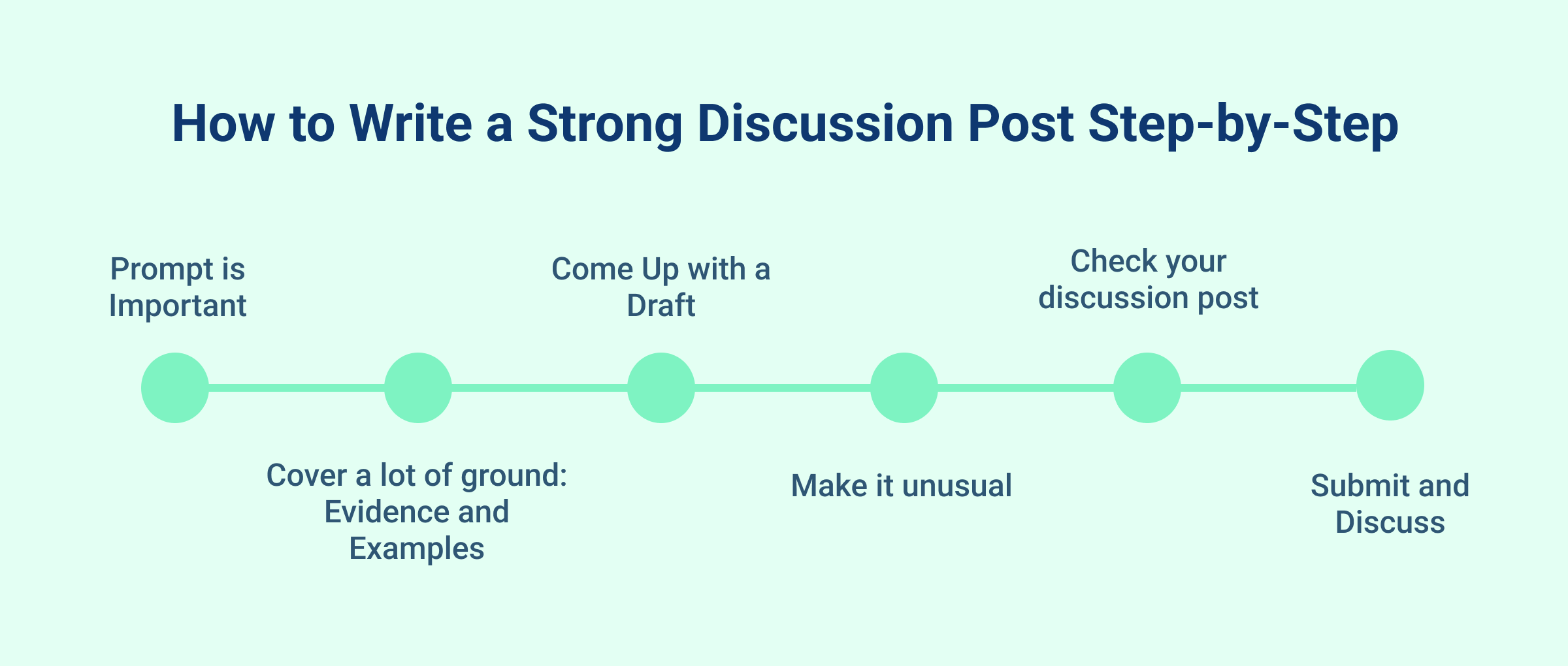 How to Write a Strong Discussion Post Step-by-Step

Prompt is Important

Cover a lot of ground: Evidence and Examples

Come Up with a Draft

Make it unusual

Check your discussion post

Submit and Discuss